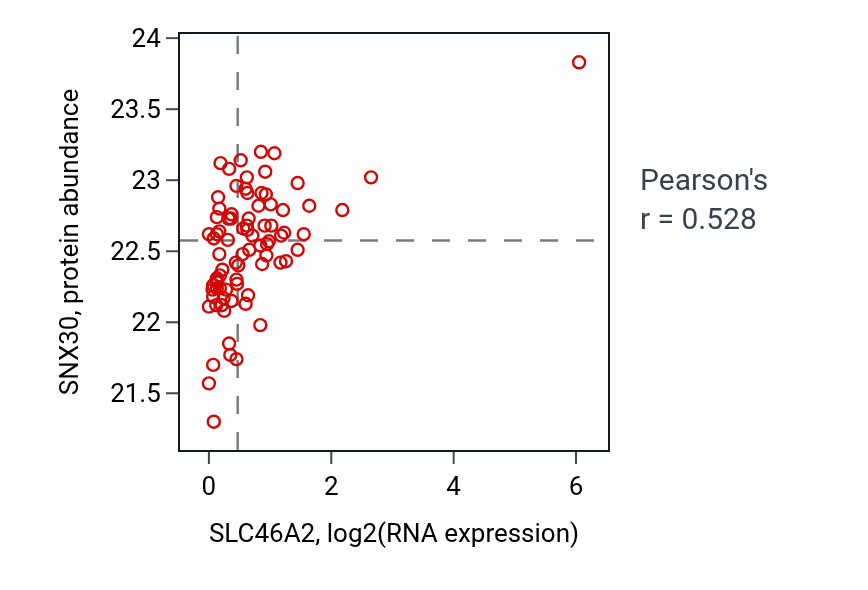 SNX30, protein abundance

24
23.5
23
22.5
22
21.5

0
2
4
6

SLC46A2, log2(RNA expression)

Pearson's
r = 0.528